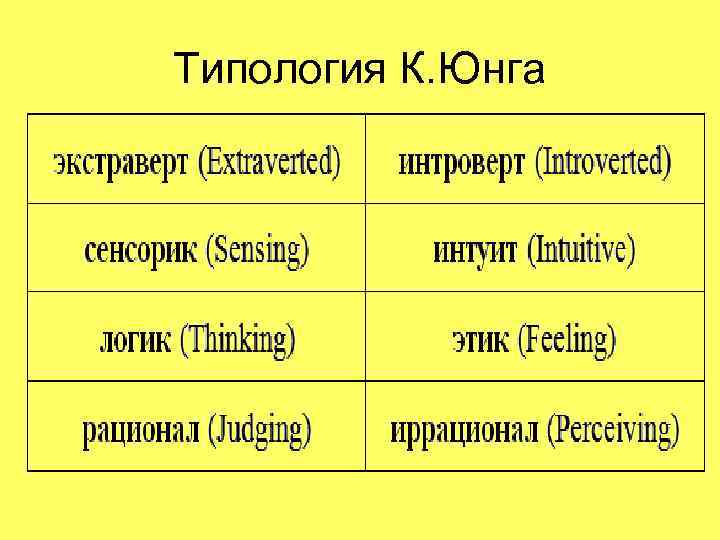 Типология К.Юнга

| экстраверт (Extraverted) | интроверт (Introverted) |
|---|---|
| сенсорик (Sensing) | интуит (Intuitive) |
| логик (Thinking) | этик (Feeling) |
| рационал (Judging) | иррационал (Perceiving) |